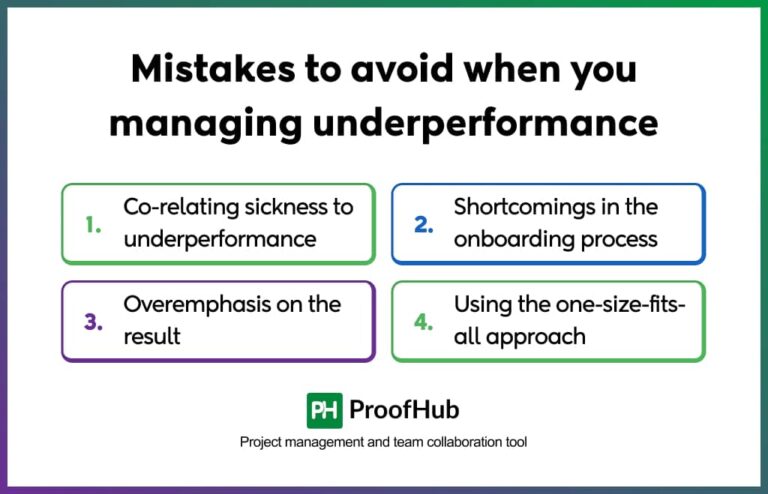 Mistakes to avoid when you managing underperformance

1. Co-relating sickness to underperformance

2. Shortcomings in the onboarding process

3. Overemphasis on the result

4. Using the one-size-fits-all approach

PH ProofHub

Project management and team collaboration tool